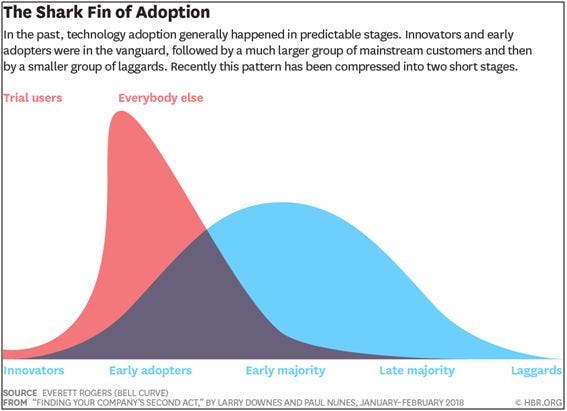 The Shark Fin of Adoption

In the past, technology adoption generally happened in predictable stages. Innovators and early adopters were in the vanguard, followed by a much larger group of mainstream customers and then by a smaller group of laggards. Recently this pattern has been compressed into two short stages.

Trial users

Everybody else

Innovators

Early adopters

Early majority

Late majority

Laggards

SOURCE EVERETT ROGERS (BELL CURVE)
FROM "FINDING YOUR COMPANY'S SECOND ACT," BY LARRY DOWNES AND PAUL NUNES, JANUARY–FEBRUARY 2018

© HBR.ORG